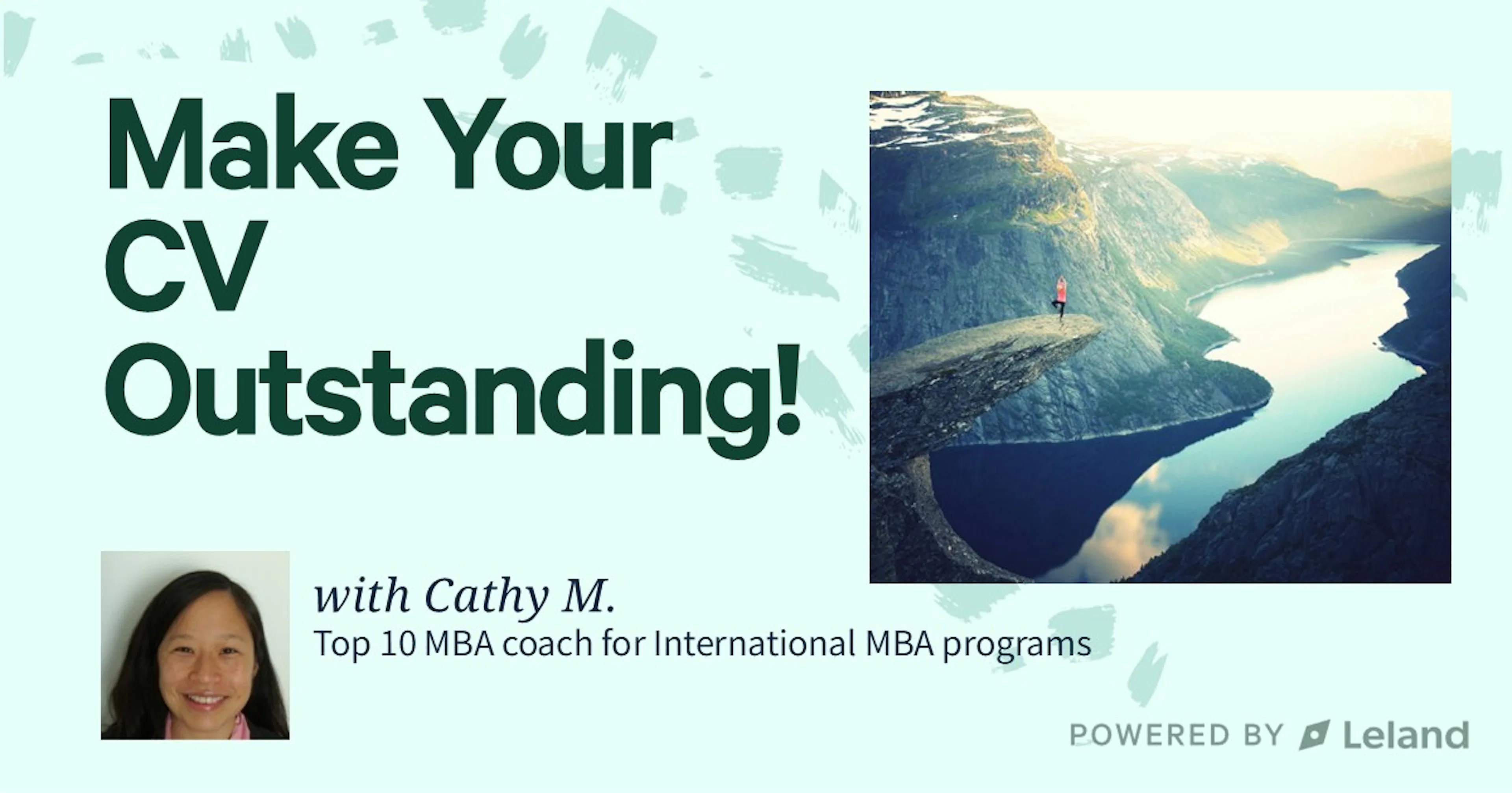 Make Your CV Outstanding!

with Cathy M.
Top 10 MBA coach for International MBA programs

POWERED BY Leland